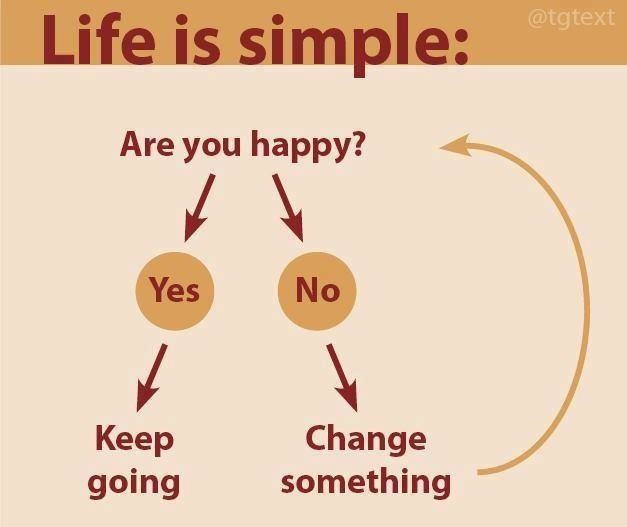 Life is simple:

@tgtext

Are you happy?

Yes

No

Keep going

Change something